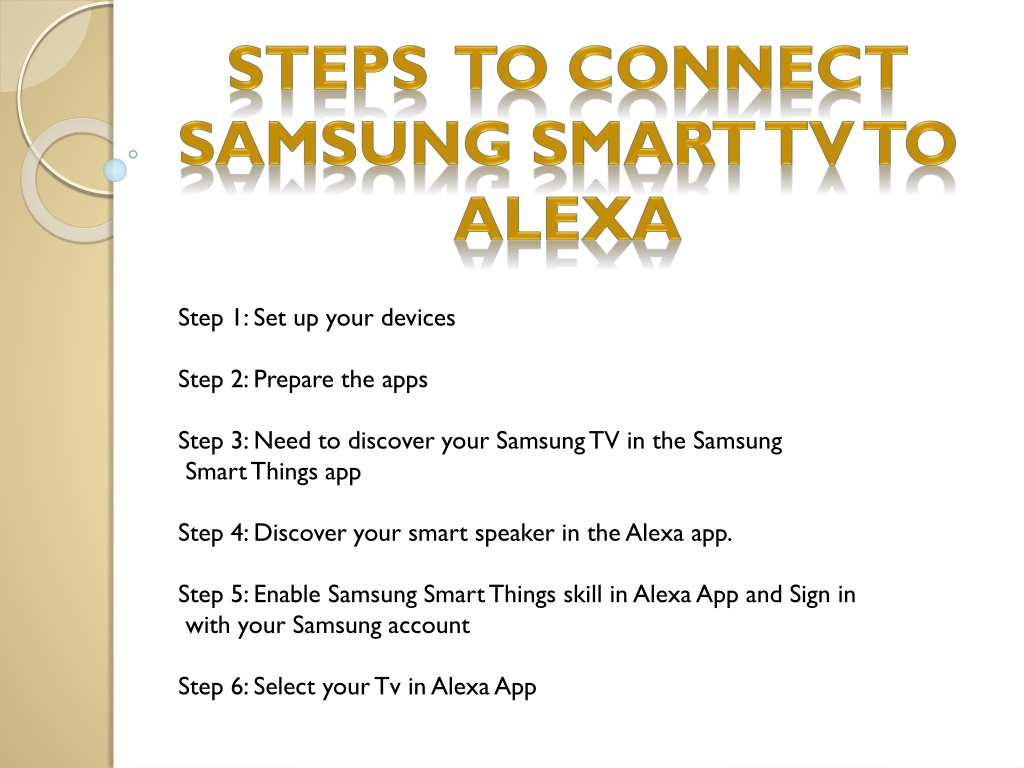 STEPS TO CONNECT SAMSUNG SMART TV TO ALEXA

Step 1: Set up your devices

Step 2: Prepare the apps

Step 3: Need to discover your Samsung TV in the Samsung Smart Things app

Step 4: Discover your smart speaker in the Alexa app.

Step 5: Enable Samsung Smart Things skill in Alexa App and Sign in with your Samsung account

Step 6: Select your Tv in Alexa App